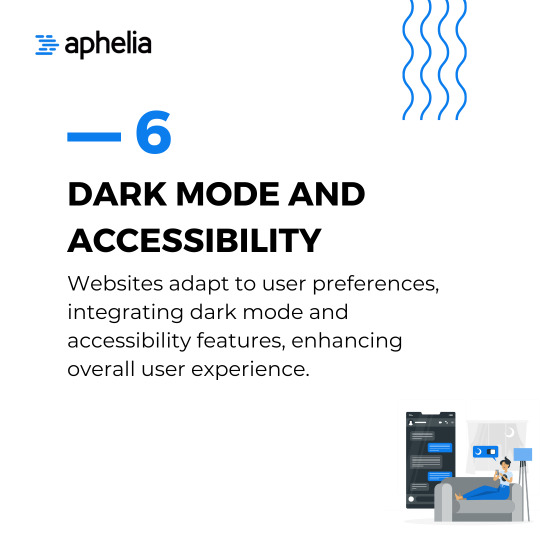 aphelia

— 6

DARK MODE AND ACCESSIBILITY

Websites adapt to user preferences, integrating dark mode and accessibility features, enhancing overall user experience.